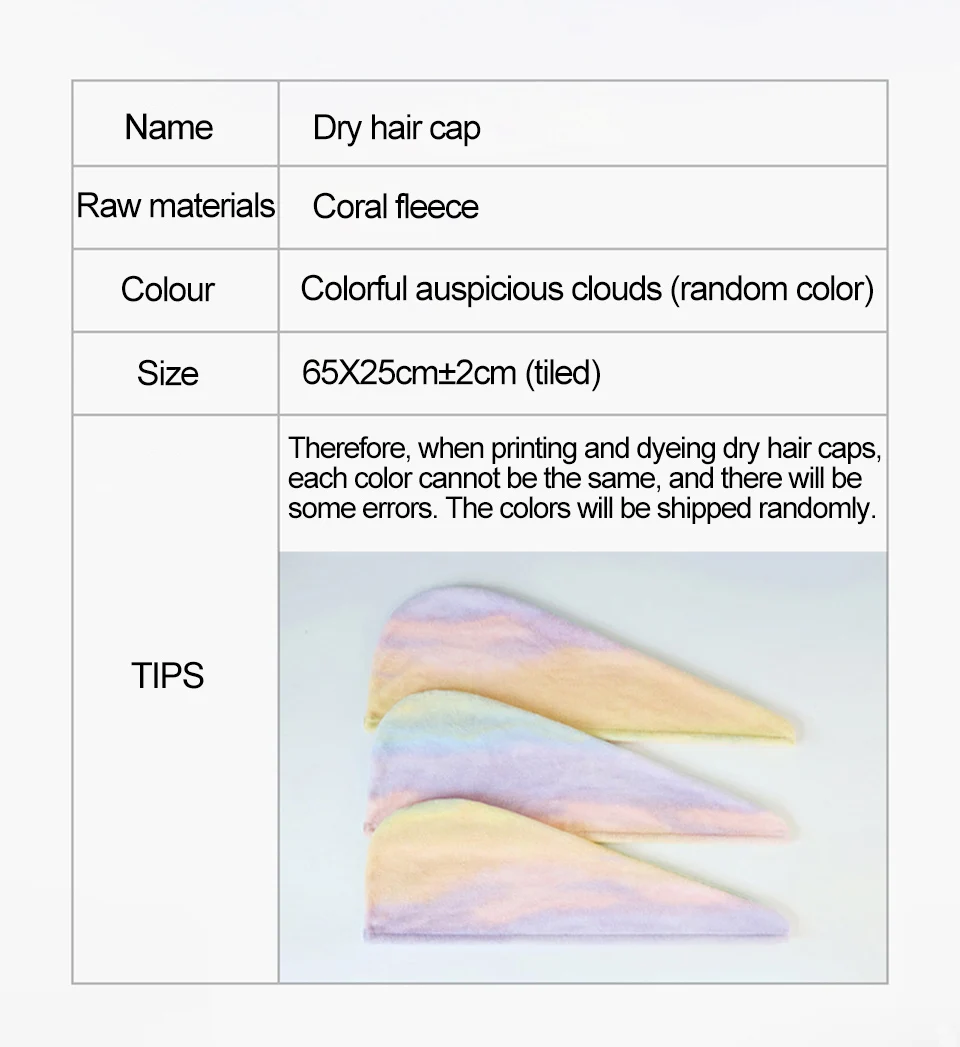 | Name | Dry hair cap |
|---|---|
| Raw materials | Coral fleece |
| Colour | Colorful auspicious clouds (random color) |
| Size | 65X25cm±2cm (tiled) |
| TIPS | Therefore, when printing and dyeing dry hair caps, each color cannot be the same, and there will be some errors. The colors will be shipped randomly. |